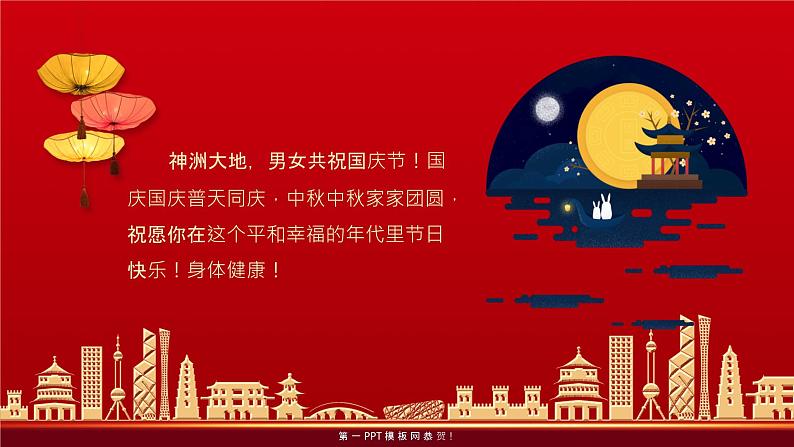 神洲大地，男女共祝国庆节！国庆国庆普天同庆，中秋中秋家家团圆，祝愿你在这个平和幸福的年代里节日快乐！身体健康！

第一PPT模板网恭贺！